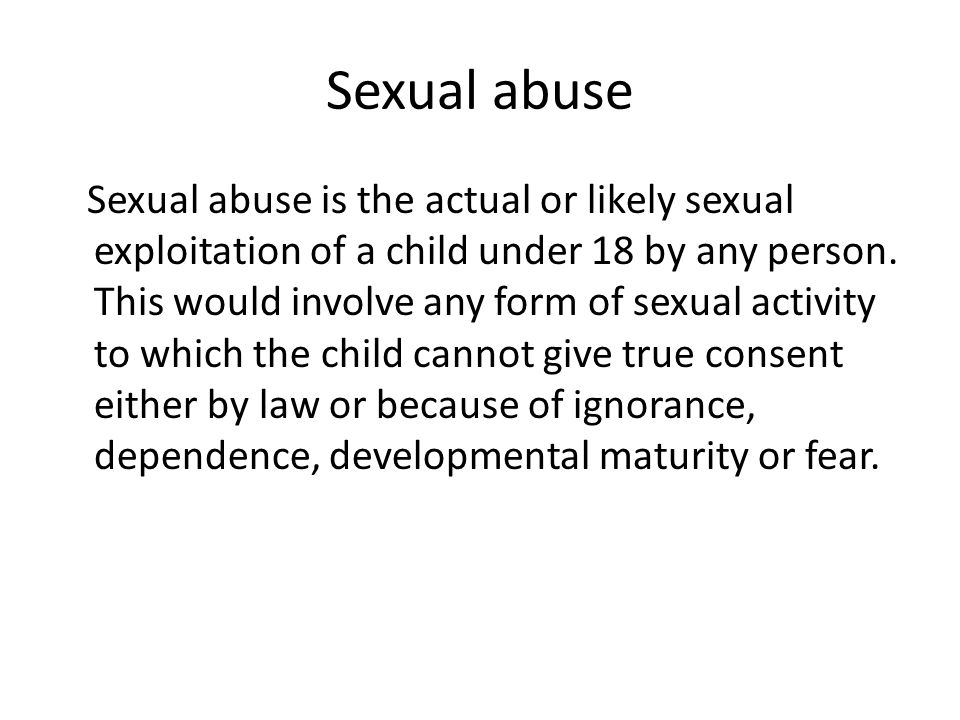 Sexual abuse

Sexual abuse is the actual or likely sexual exploitation of a child under 18 by any person. This would involve any form of sexual activity to which the child cannot give true consent either by law or because of ignorance, dependence, developmental maturity or fear.